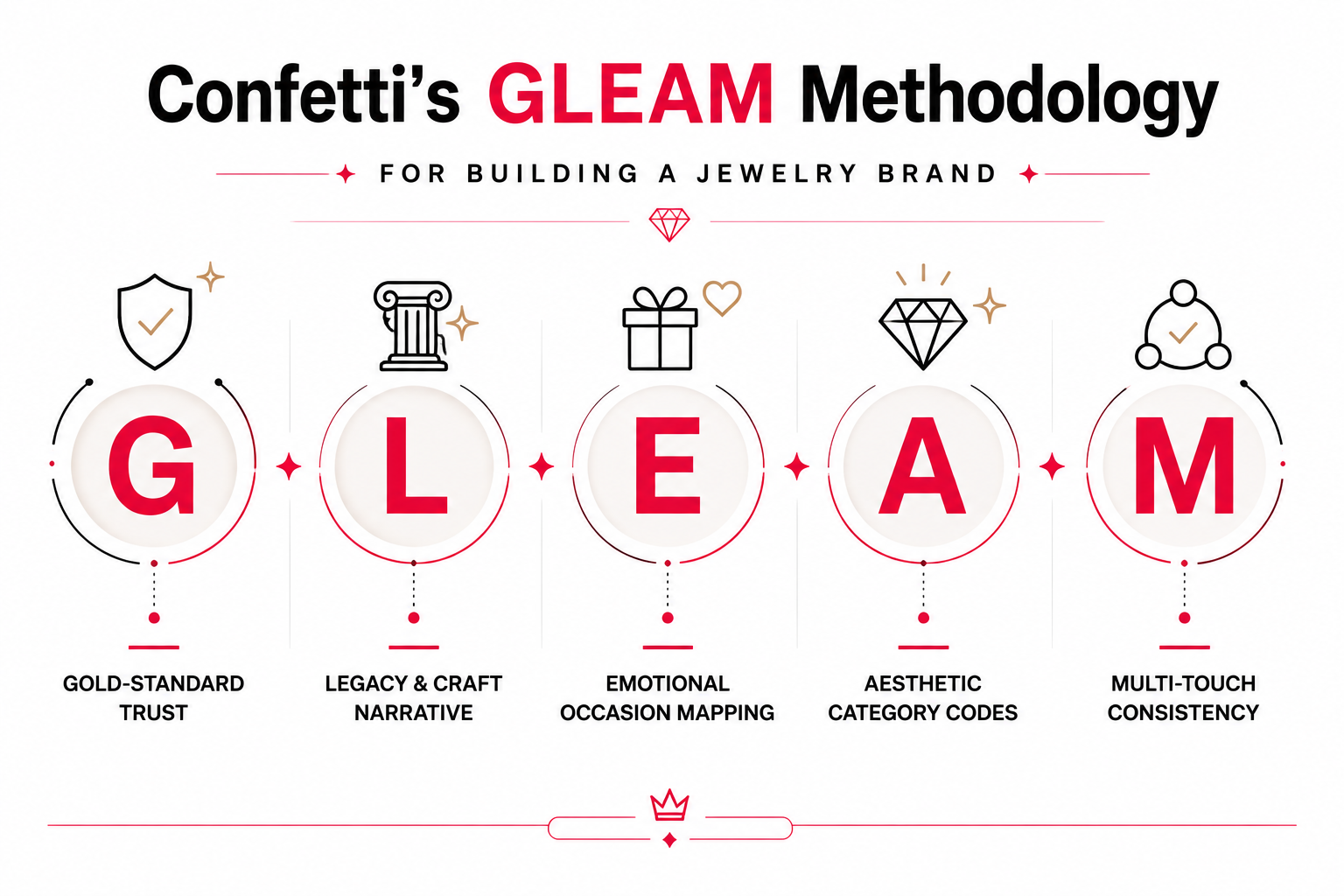 Confetti's GLEAM Methodology

FOR BUILDING A JEWELRY BRAND

G

L

E

A

M

GOLD-STANDARD TRUST

LEGACY & CRAFT NARRATIVE

EMOTIONAL OCCASION MAPPING

AESTHETIC CATEGORY CODES

MULTI-TOUCH CONSISTENCY